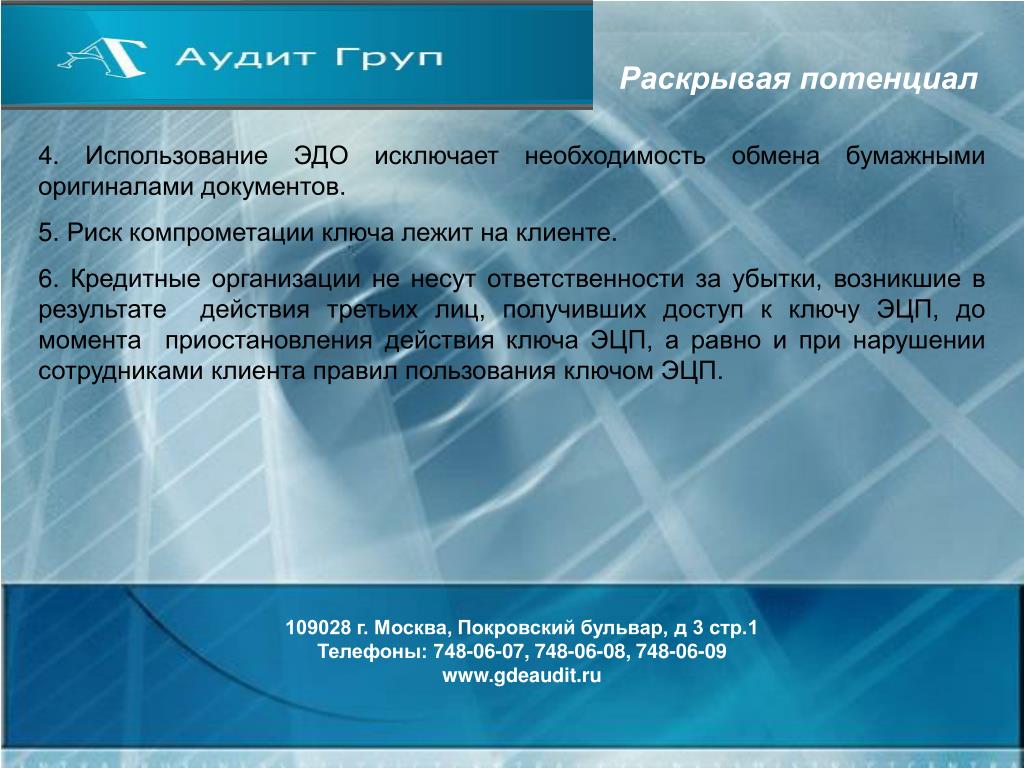 Аудит Груп

Раскрывая потенциал

4. Использование ЭДО исключает необходимость обмена бумажными оригиналами документов.

5. Риск компрометации ключа лежит на клиенте.

6. Кредитные организации не несут ответственности за убытки, возникшие в результате действия третьих лиц, получивших доступ к ключу ЭЦП, до момента приостановления действия ключа ЭЦП, а равно и при нарушении сотрудниками клиента правил пользования ключом ЭЦП.

109028 г. Москва, Покровский бульвар, д 3 стр.1
Телефоны: 748-06-07, 748-06-08, 748-06-09
www.gdeaudit.ru